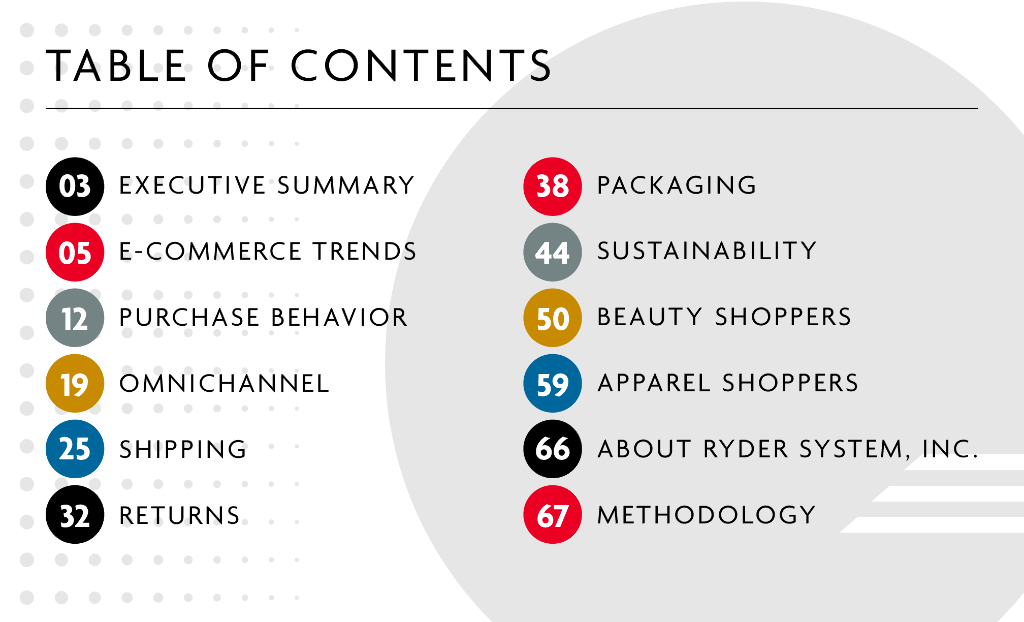 TABLE OF CONTENTS

03 EXECUTIVE SUMMARY

05 E-COMMERCE TRENDS

12 PURCHASE BEHAVIOR

19 OMNICHANNEL

25 SHIPPING

32 RETURNS

38 PACKAGING

44 SUSTAINABILITY

50 BEAUTY SHOPPERS

59 APPAREL SHOPPERS

66 ABOUT RYDER SYSTEM, INC.

67 METHODOLOGY